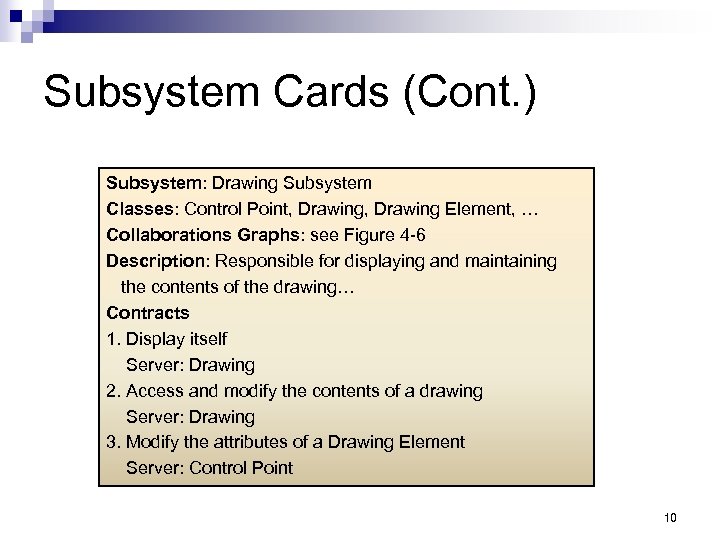 Subsystem Cards (Cont.)

Subsystem: Drawing Subsystem
Classes: Control Point, Drawing, Drawing Element, …
Collaborations Graphs: see Figure 4-6
Description: Responsible for displaying and maintaining the contents of the drawing…
Contracts
1. Display itself
Server: Drawing
2. Access and modify the contents of a drawing
Server: Drawing
3. Modify the attributes of a Drawing Element
Server: Control Point

10